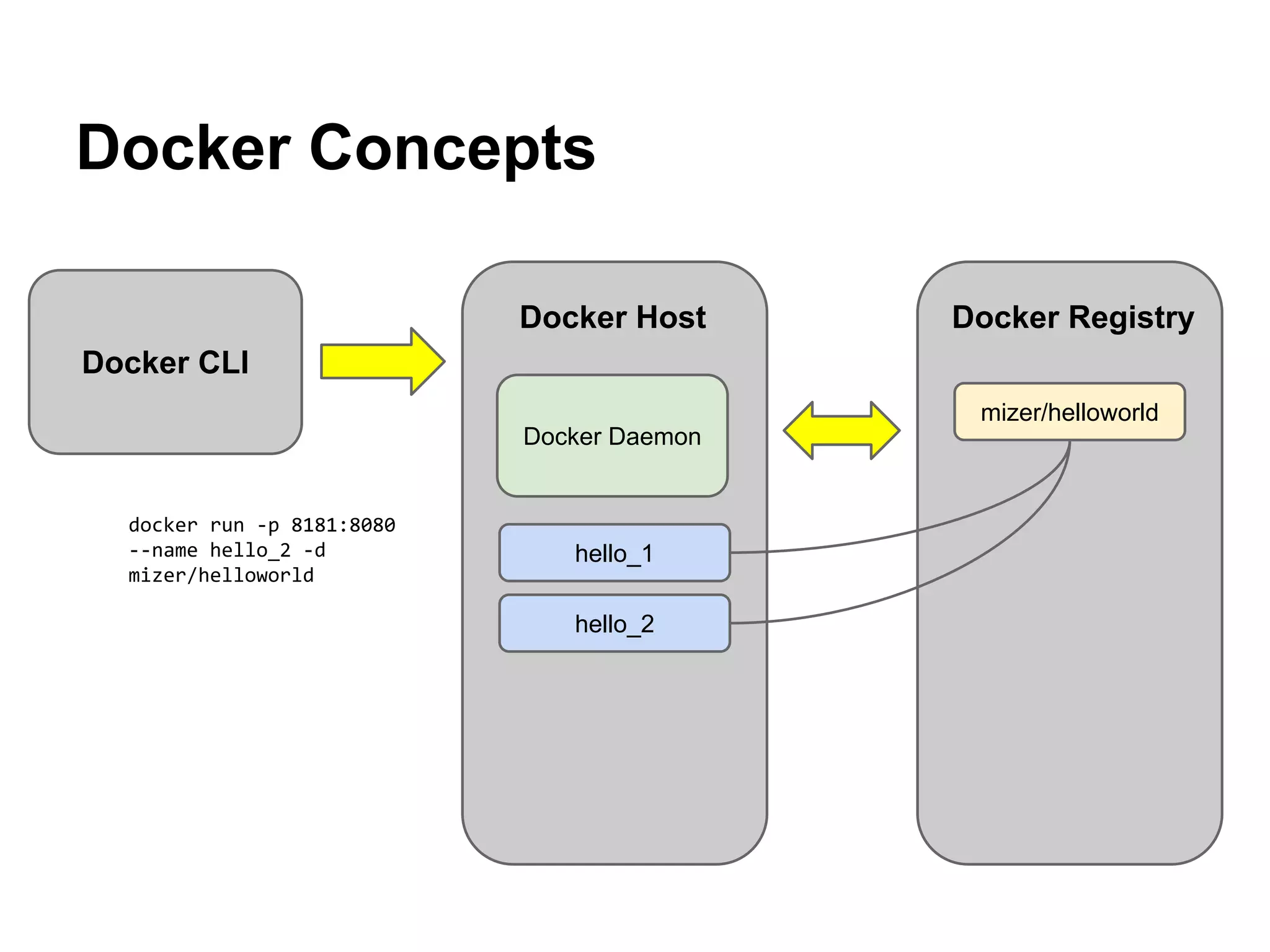 Docker Concepts

Docker CLI

docker run -p 8181:8080 --name hello_2 -d mizer/helloworld

Docker Host

Docker Daemon

hello_1

hello_2

Docker Registry

mizer/helloworld